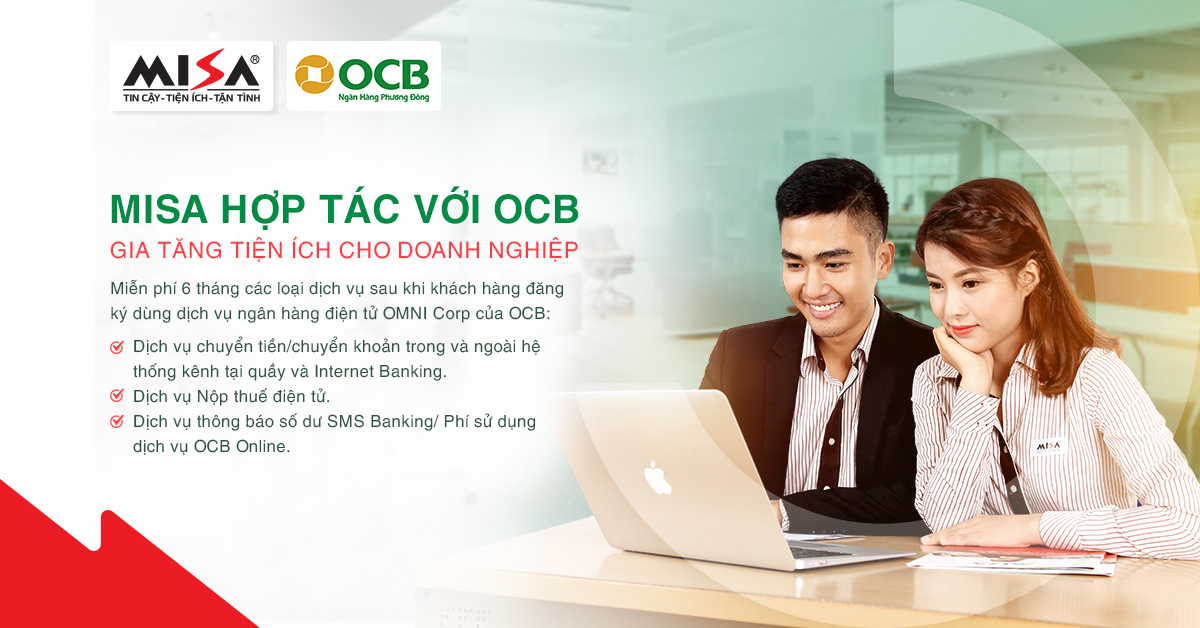 MISA®
TIN CẬY-TIỆN ÍCH-TẬN TÌNH

OCB
Ngân Hàng Phương Đông

MISA HỢP TÁC VỚI OCB
GIA TĂNG TIỆN ÍCH CHO DOANH NGHIỆP

Miễn phí 6 tháng các loại dịch vụ sau khi khách hàng đăng ký dùng dịch vụ ngân hàng điện tử OMNI Corp của OCB:

Dịch vụ chuyển tiền/chuyển khoản trong và ngoài hệ thống kênh tại quầy và Internet Banking.

Dịch vụ Nộp thuế điện tử.

Dịch vụ thông báo số dư SMS Banking/ Phí sử dụng dịch vụ OCB Online.

MISA